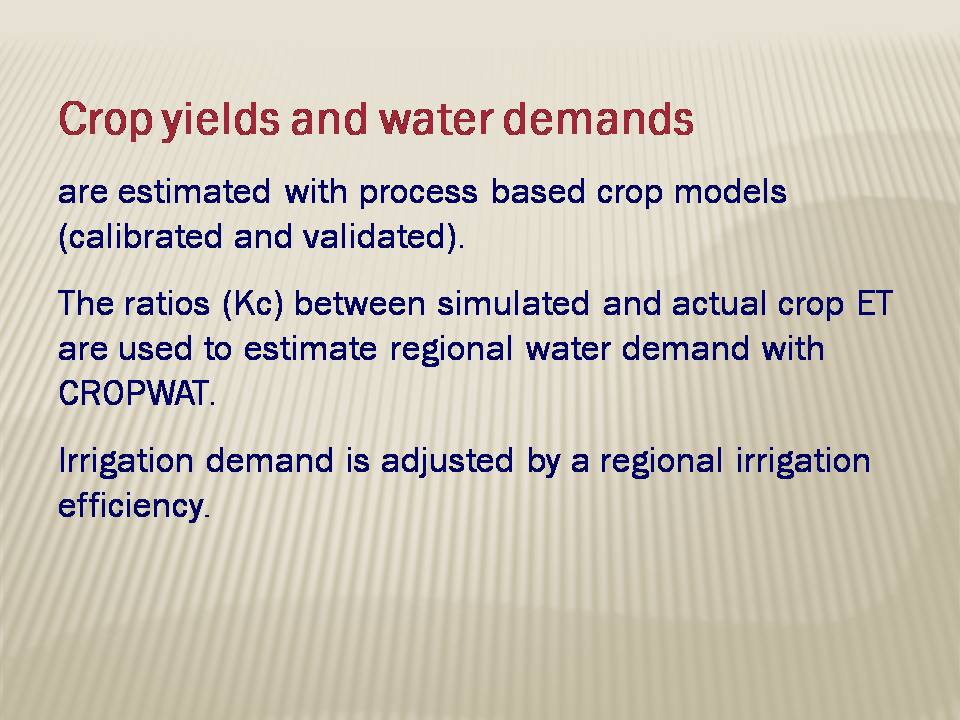 Crop yields and water demands

are estimated with process based crop models (calibrated and validated).

The ratios (Kc) between simulated and actual crop ET are used to estimate regional water demand with CROPWAT.

Irrigation demand is adjusted by a regional irrigation efficiency.